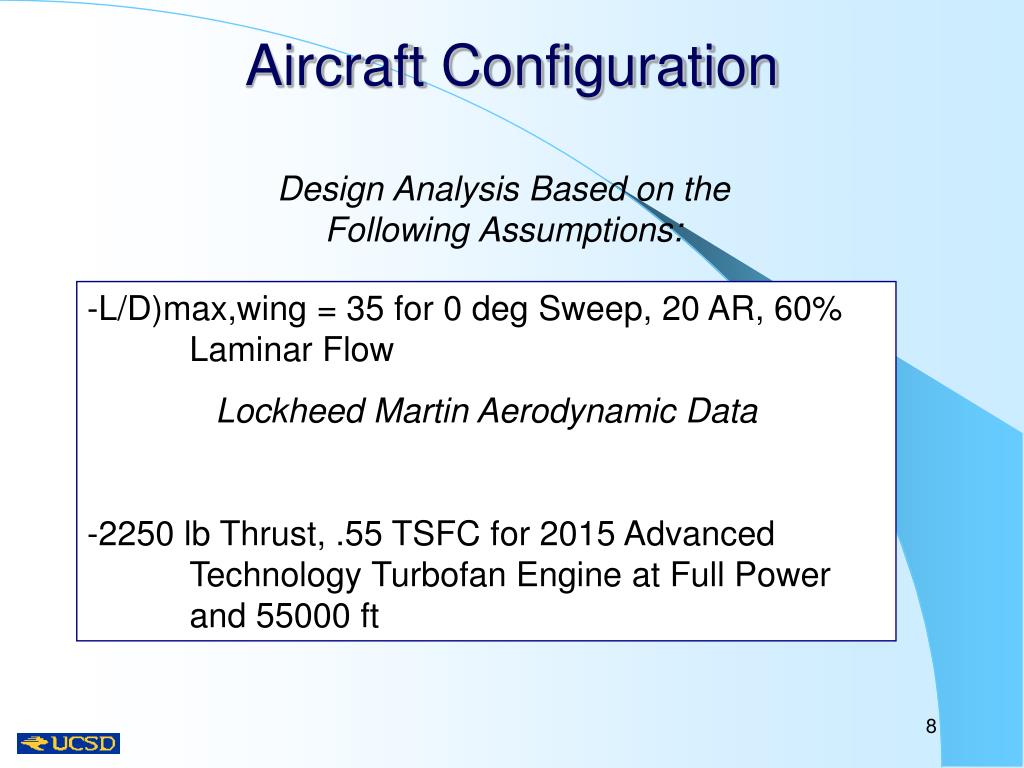 Aircraft Configuration

Design Analysis Based on the Following Assumptions:

-L/D)max,wing = 35 for 0 deg Sweep, 20 AR, 60% Laminar Flow

Lockheed Martin Aerodynamic Data

-2250 lb Thrust, .55 TSFC for 2015 Advanced Technology Turbofan Engine at Full Power and 55000 ft

UCSD

8